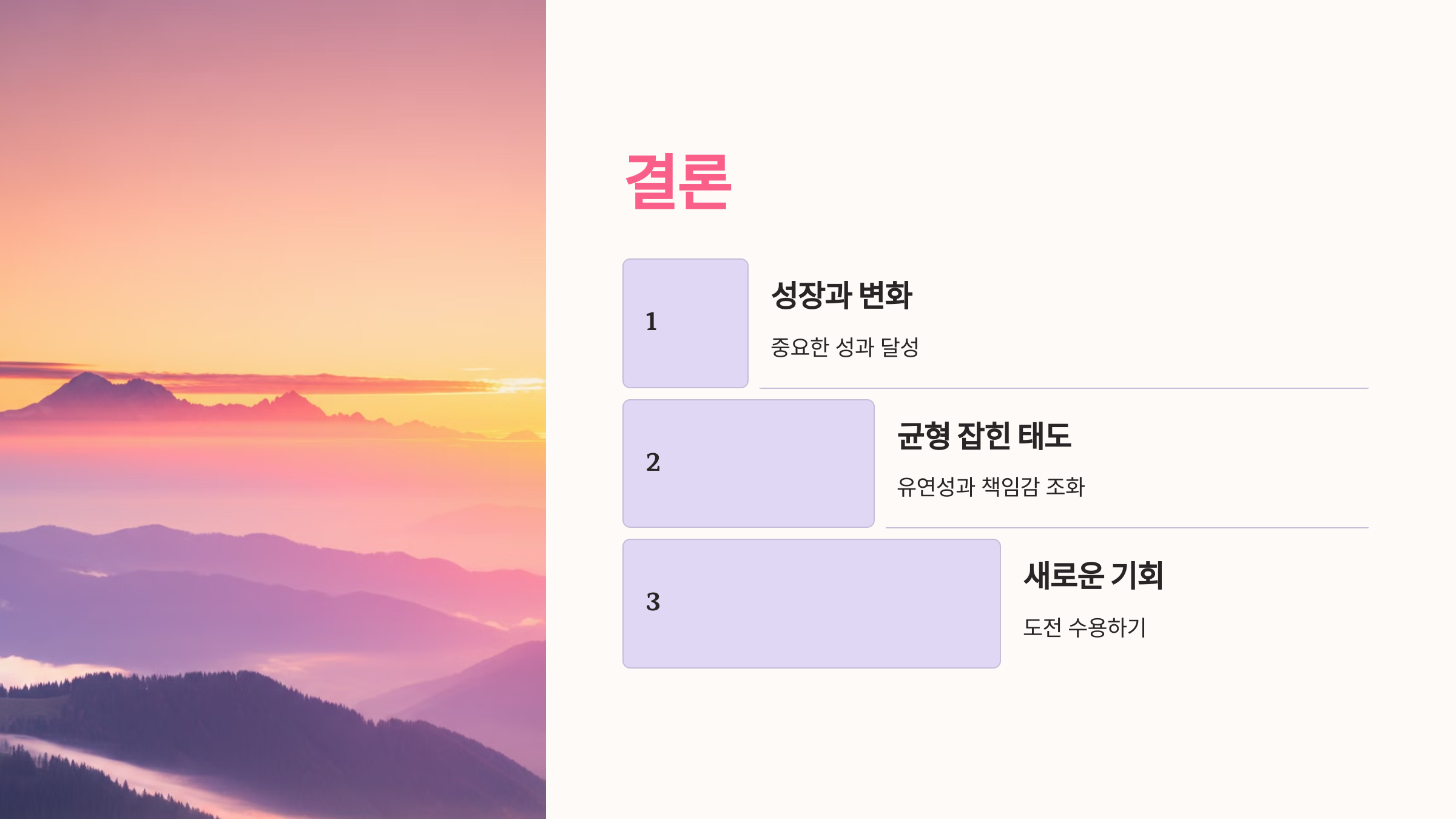 결론

1

성장과 변화

중요한 성과 달성

2

균형 잡힌 태도

유연성과 책임감 조화

3

새로운 기회

도전 수용하기